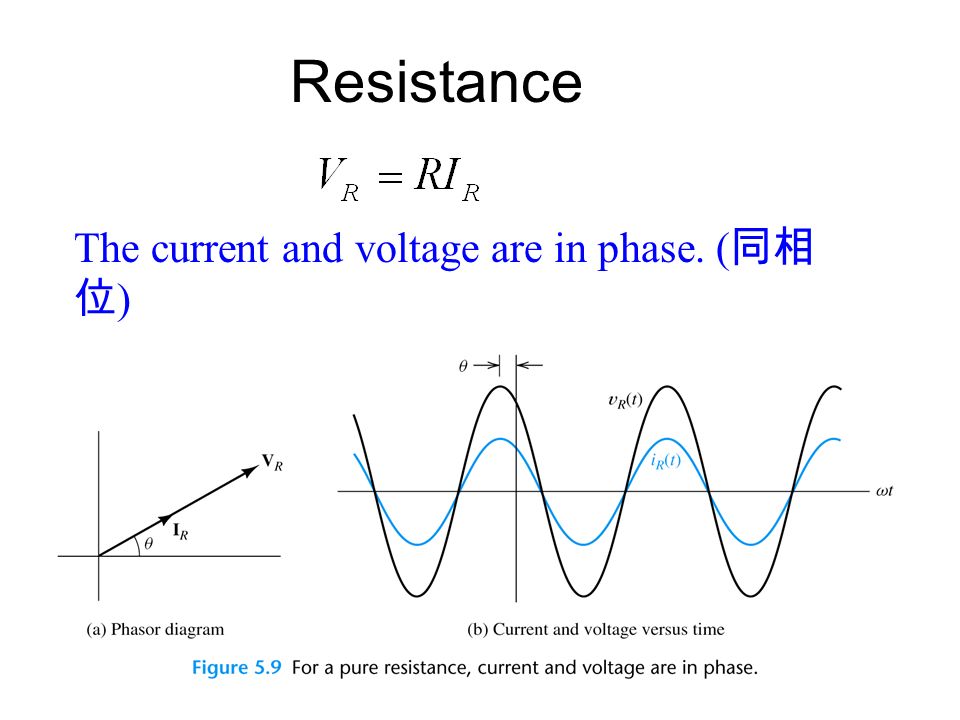 Resistance

$V_R = RI_R$

The current and voltage are in phase. (同相位)

$\mathbf{V}_R$

$\mathbf{I}_R$

$\theta$

(a) Phasor diagram

$\theta$

$v_R(t)$

$i_R(t)$

$\omega t$

(b) Current and voltage versus time

Figure 5.9 For a pure resistance, current and voltage are in phase.